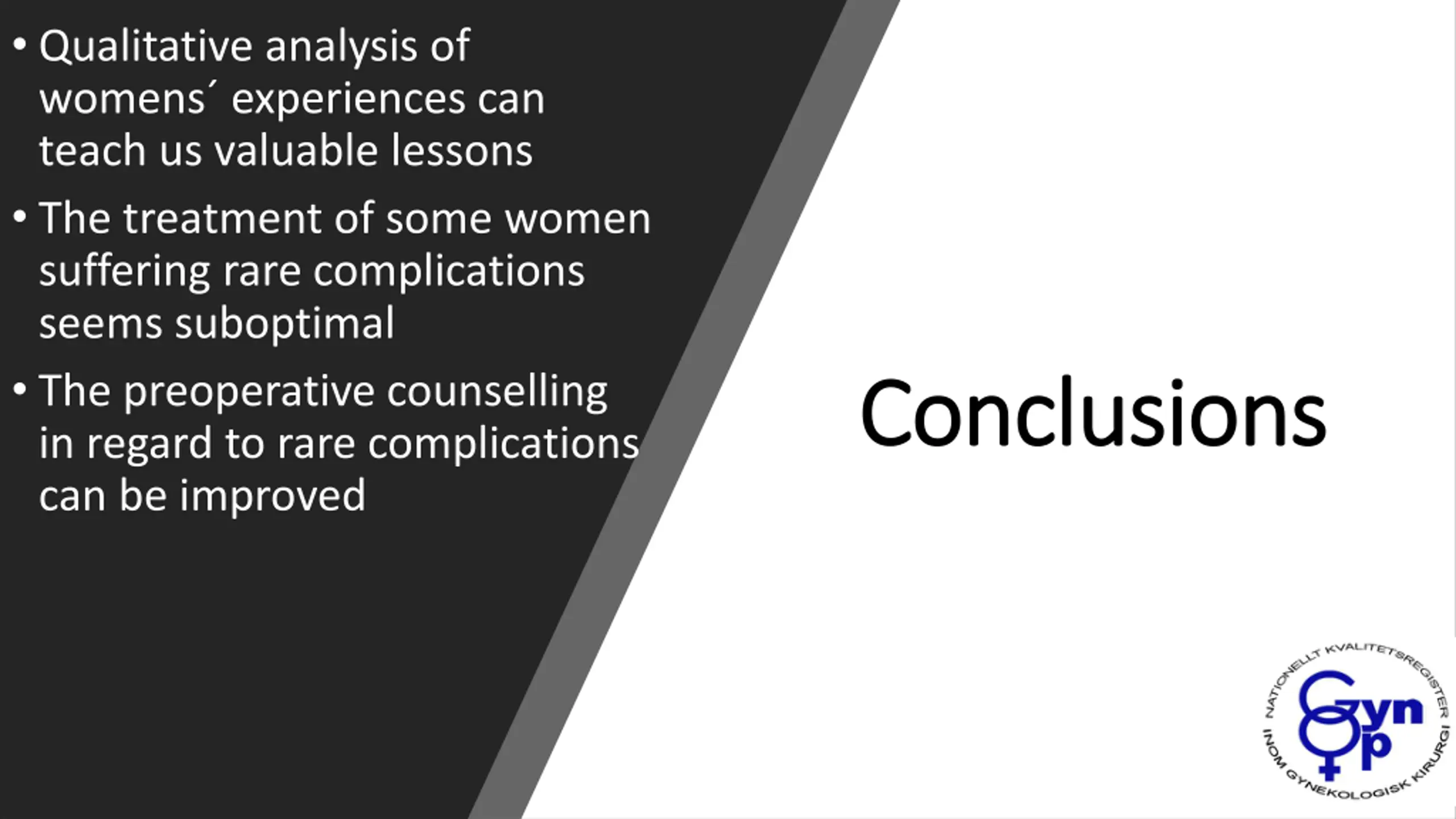 • Qualitative analysis of womens´ experiences can teach us valuable lessons

• The treatment of some women suffering rare complications seems suboptimal

• The preoperative counselling in regard to rare complications can be improved

Conclusions

NATIONELLT KVALITETSREGISTER INOM GYNEKOLOGISK KIRURGI
Gyn Op